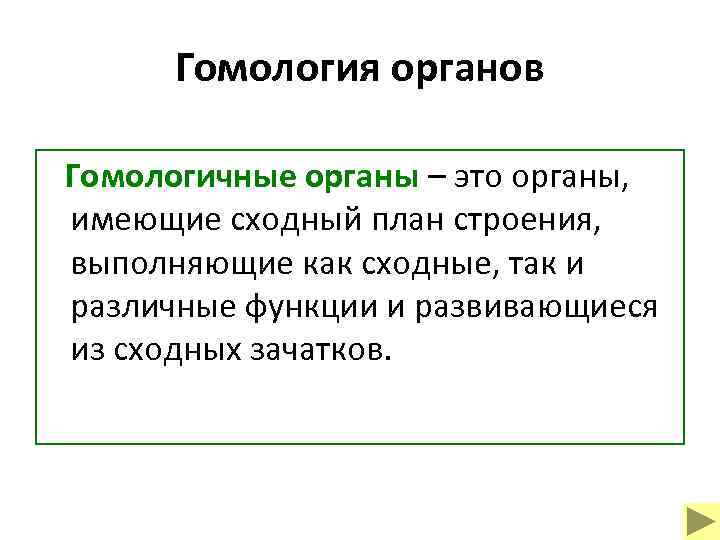 Гомология органов

Гомологичные органы – это органы, имеющие сходный план строения, выполняющие как сходные, так и различные функции и развивающиеся из сходных зачатков.